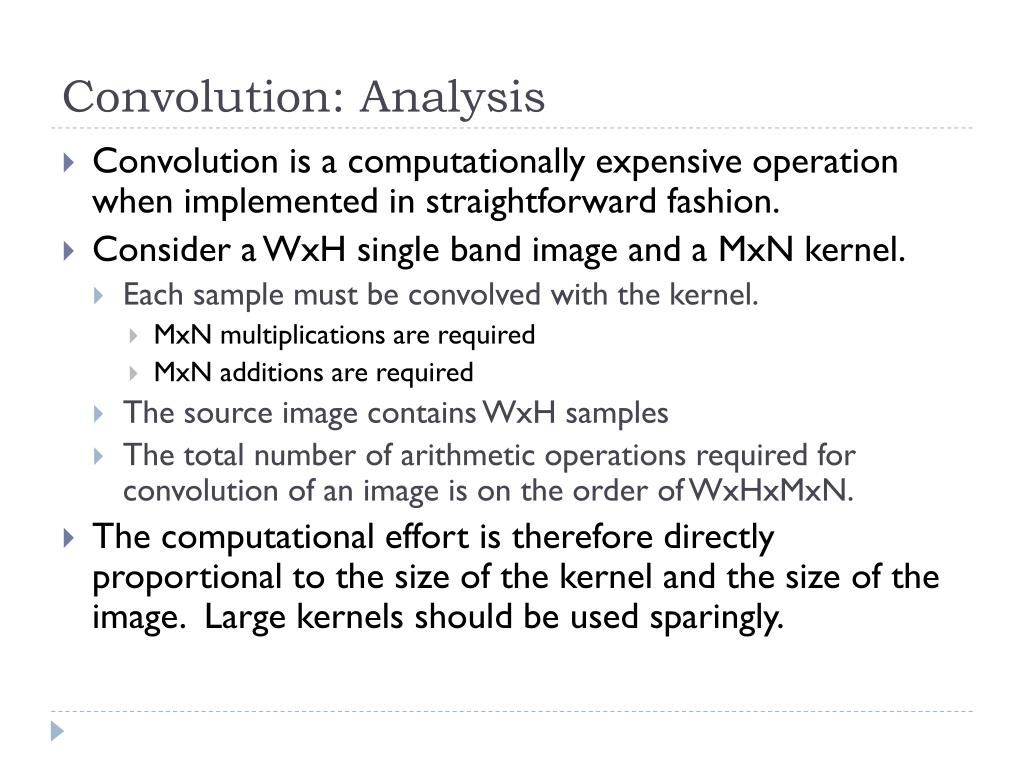 Convolution: Analysis

Convolution is a computationally expensive operation when implemented in straightforward fashion.

Consider a WxH single band image and a MxN kernel.

Each sample must be convolved with the kernel.

MxN multiplications are required

MxN additions are required

The source image contains WxH samples

The total number of arithmetic operations required for convolution of an image is on the order of WxHxMxN.

The computational effort is therefore directly proportional to the size of the kernel and the size of the image. Large kernels should be used sparingly.